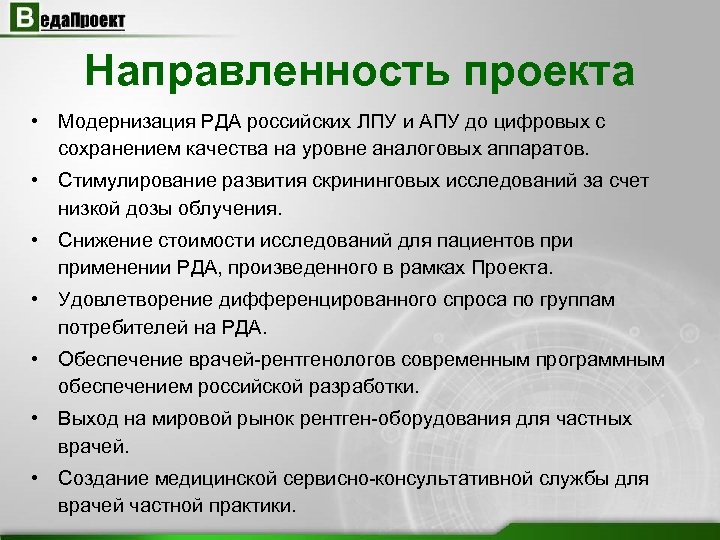 ВедаПроект

Направленность проекта

• Модернизация РДА российских ЛПУ и АПУ до цифровых с сохранением качества на уровне аналоговых аппаратов.
• Стимулирование развития скрининговых исследований за счет низкой дозы облучения.
• Снижение стоимости исследований для пациентов при применении РДА, произведенного в рамках Проекта.
• Удовлетворение дифференцированного спроса по группам потребителей на РДА.
• Обеспечение врачей-рентгенологов современным программным обеспечением российской разработки.
• Выход на мировой рынок рентген-оборудования для частных врачей.
• Создание медицинской сервисно-консультативной службы для врачей частной практики.